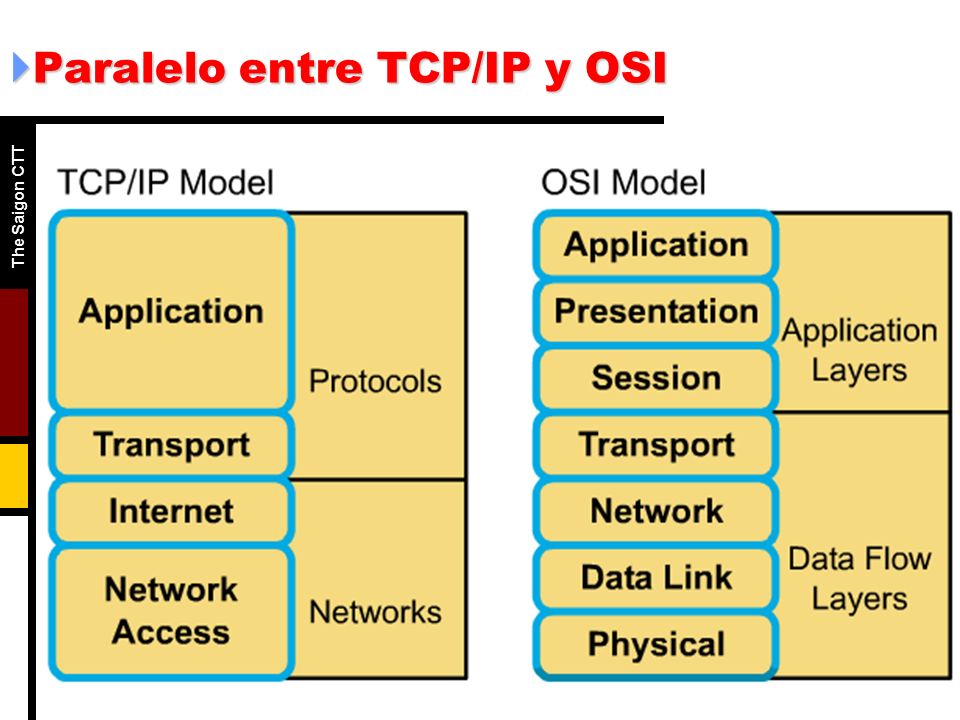 Paralelo entre TCP/IP y OSI

The Saigon CTT

TCP/IP Model

Application

Transport

Internet

Network Access

Protocols

Networks

OSI Model

Application

Presentation

Session

Transport

Network

Data Link

Physical

Application Layers

Data Flow Layers